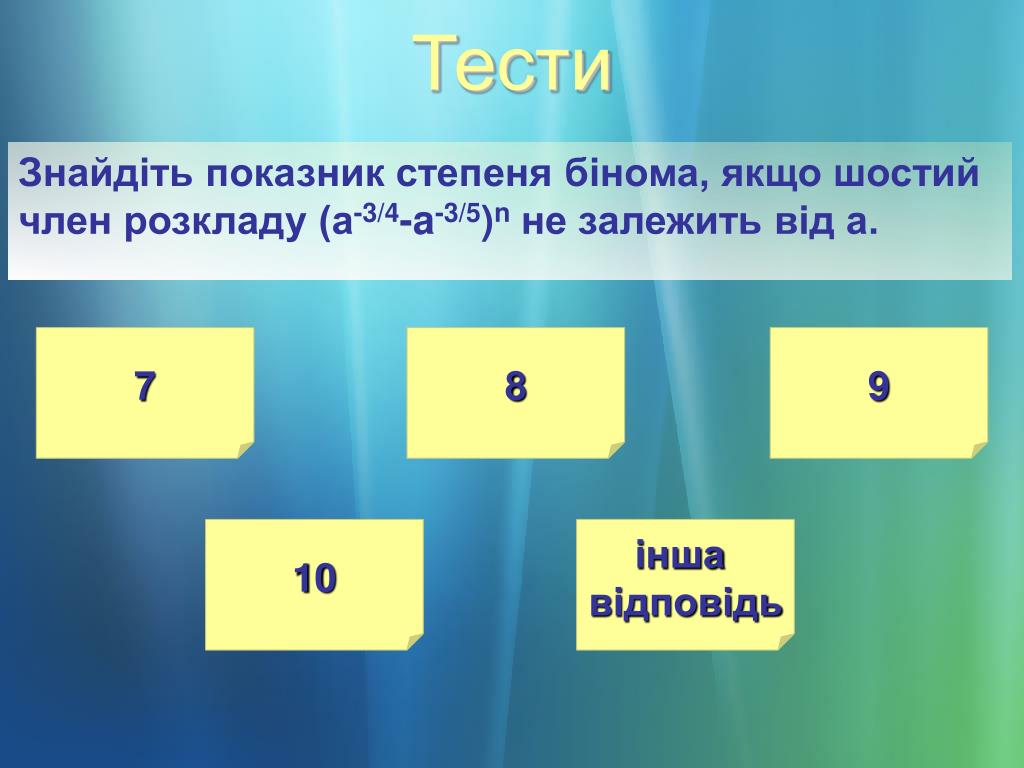 Тести

Знайдіть показник степеня бінома, якщо шостий член розкладу $(a^{-3/4}-a^{-3/5})^n$ не залежить від а.

7

8

9

10

інша відповідь